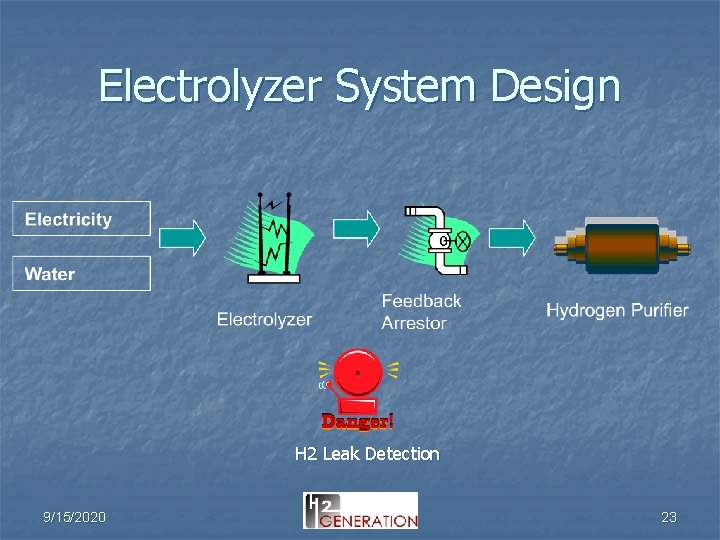 Electrolyzer System Design

Electricity

Water

Electrolyzer

Feedback Arrestor

Hydrogen Purifier

Danger!

H2 Leak Detection

9/15/2020

H2 GENERATION

23